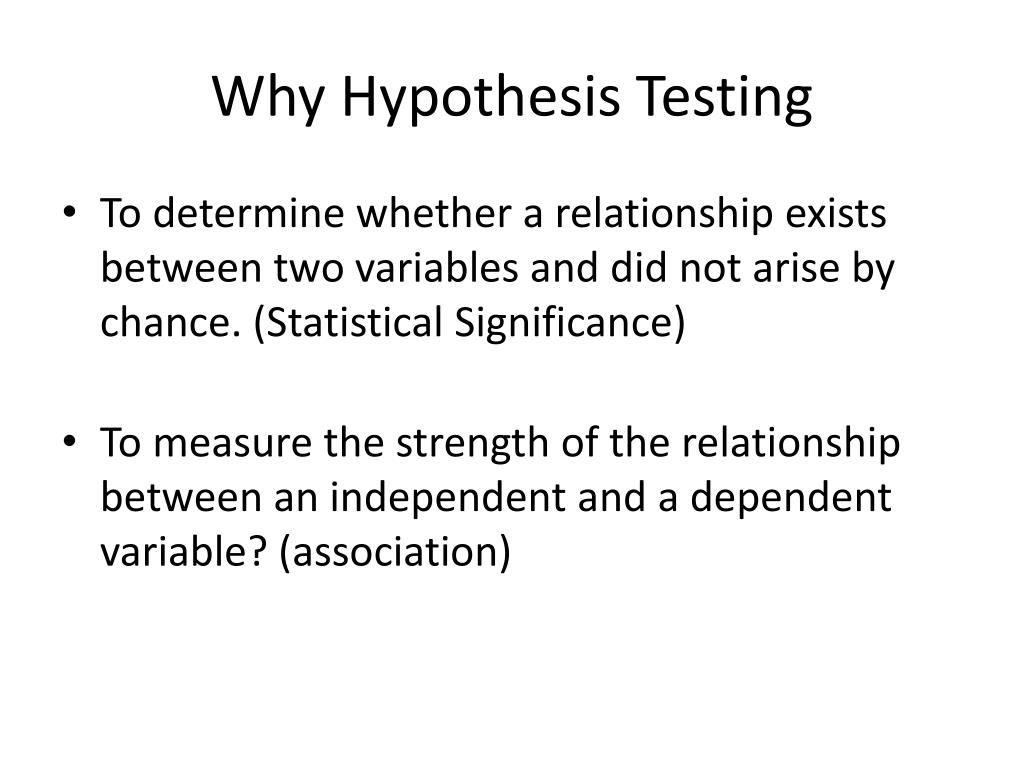 Why Hypothesis Testing

• To determine whether a relationship exists between two variables and did not arise by chance. (Statistical Significance)

• To measure the strength of the relationship between an independent and a dependent variable? (association)